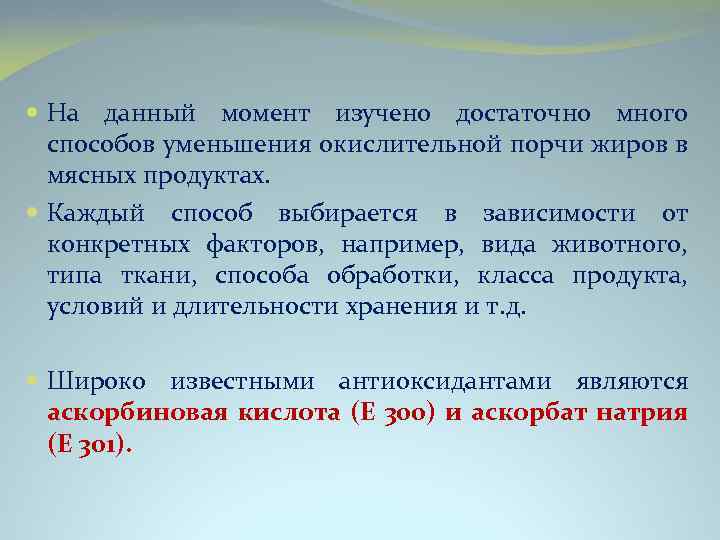 На данный момент изучено достаточно много способов уменьшения окислительной порчи жиров в мясных продуктах.

Каждый способ выбирается в зависимости от конкретных факторов, например, вида животного, типа ткани, способа обработки, класса продукта, условий и длительности хранения и т.д.

Широко известными антиоксидантами являются аскорбиновая кислота (Е 300) и аскорбат натрия (Е 301).